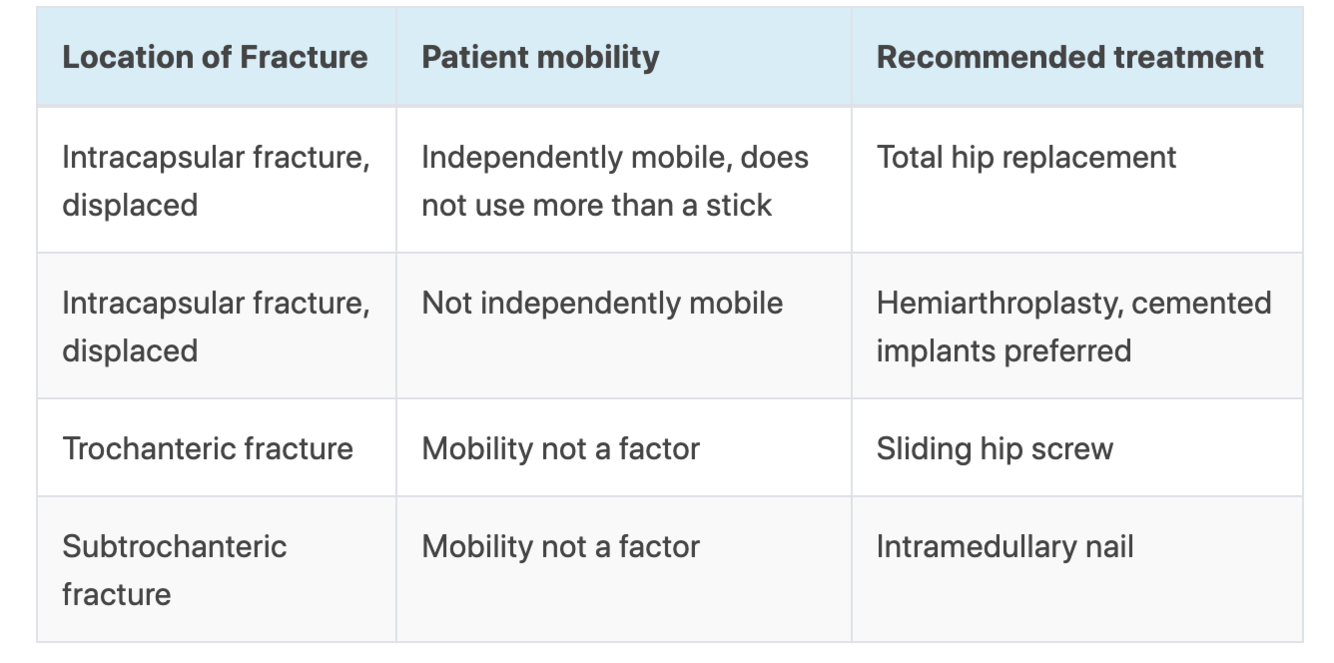 | Location of Fracture | Patient mobility | Recommended treatment |
|---|---|---|
| Intracapsular fracture, displaced | Independently mobile, does not use more than a stick | Total hip replacement |
| Intracapsular fracture, displaced | Not independently mobile | Hemiarthroplasty, cemented implants preferred |
| Trochanteric fracture | Mobility not a factor | Sliding hip screw |
| Subtrochanteric fracture | Mobility not a factor | Intramedullary nail |